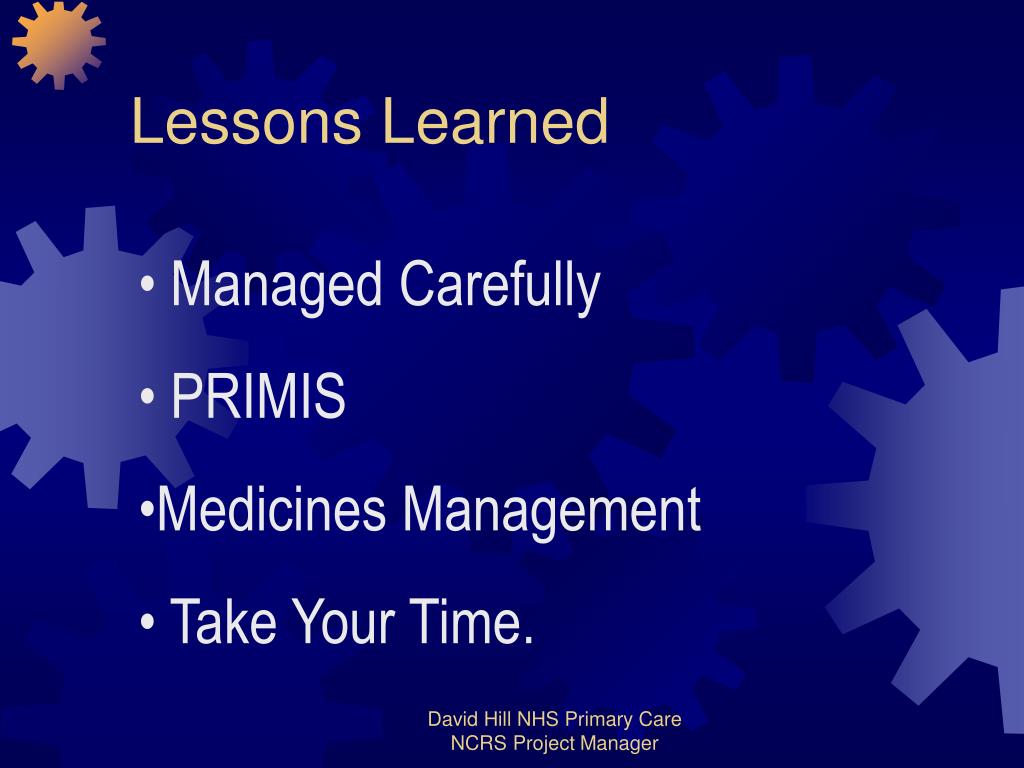 Lessons Learned

• Managed Carefully

• PRIMIS

•Medicines Management

• Take Your Time.

David Hill NHS Primary Care
NCRS Project Manager